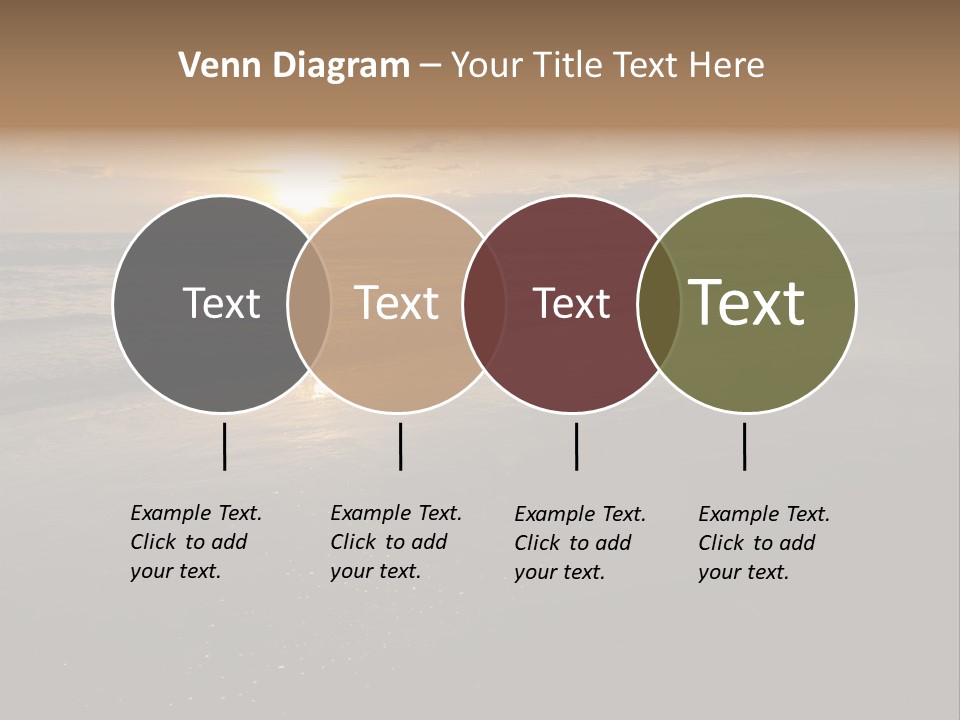 Venn Diagram – Your Title Text Here

Text

Text

Text

Text

Example Text. Click to add your text.

Example Text. Click to add your text.

Example Text. Click to add your text.

Example Text. Click to add your text.